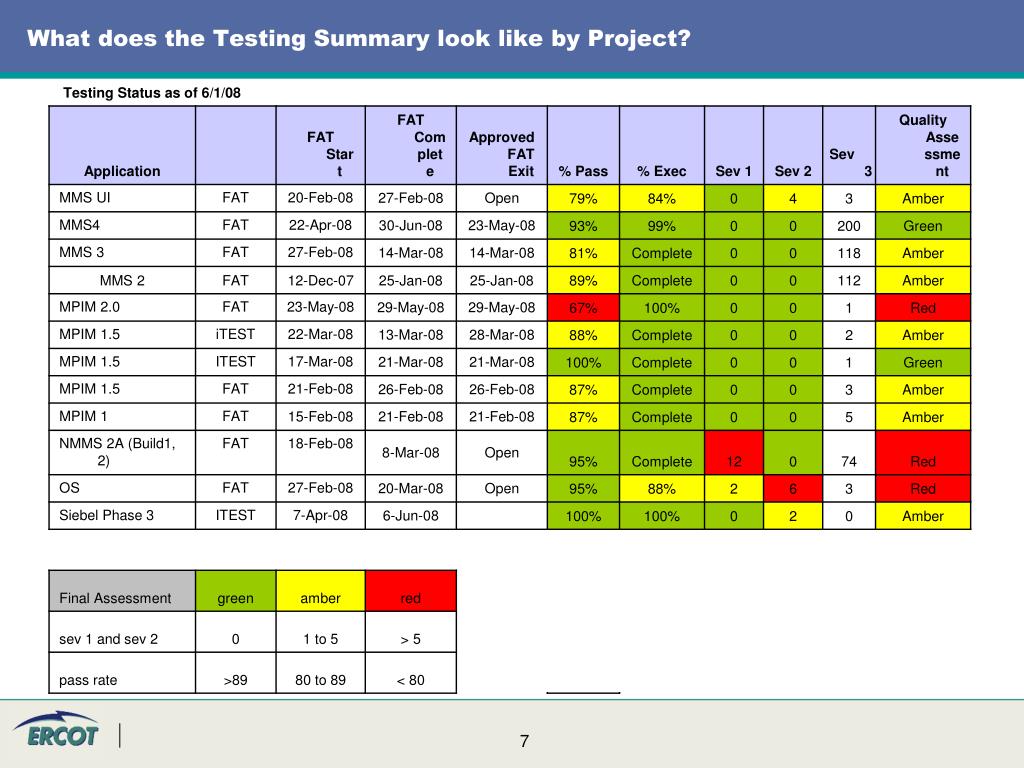 What does the Testing Summary look like by Project?

Testing Status as of 6/1/08

| Application | | FAT Start | FAT Complete | Approved FAT Exit | % Pass | % Exec | Sev 1 | Sev 2 | Sev 3 | Quality Assessment |
|---|---|---|---|---|---|---|---|---|---|---|
| MMS UI | FAT | 20-Feb-08 | 27-Feb-08 | Open | 79% | 84% | 0 | 4 | 3 | Amber |
| MMS4 | FAT | 22-Apr-08 | 30-Jun-08 | 23-May-08 | 93% | 99% | 0 | 0 | 200 | Green |
| MMS 3 | FAT | 27-Feb-08 | 14-Mar-08 | 14-Mar-08 | 81% | Complete | 0 | 0 | 118 | Amber |
| MMS 2 | FAT | 12-Dec-07 | 25-Jan-08 | 25-Jan-08 | 89% | Complete | 0 | 0 | 112 | Amber |
| MPIM 2.0 | FAT | 23-May-08 | 29-May-08 | 29-May-08 | 67% | 100% | 0 | 0 | 1 | Red |
| MPIM 1.5 | iTEST | 22-Mar-08 | 13-Mar-08 | 28-Mar-08 | 88% | Complete | 0 | 0 | 2 | Amber |
| MPIM 1.5 | ITEST | 17-Mar-08 | 21-Mar-08 | 21-Mar-08 | 100% | Complete | 0 | 0 | 1 | Green |
| MPIM 1.5 | FAT | 21-Feb-08 | 26-Feb-08 | 26-Feb-08 | 87% | Complete | 0 | 0 | 3 | Amber |
| MPIM 1 | FAT | 15-Feb-08 | 21-Feb-08 | 21-Feb-08 | 87% | Complete | 0 | 0 | 5 | Amber |
| NMMS 2A (Build1, 2) | FAT | 18-Feb-08 | 8-Mar-08 | Open | 95% | Complete | 12 | 0 | 74 | Red |
| OS | FAT | 27-Feb-08 | 20-Mar-08 | Open | 95% | 88% | 2 | 6 | 3 | Red |
| Siebel Phase 3 | ITEST | 7-Apr-08 | 6-Jun-08 | | 100% | 100% | 0 | 2 | 0 | Amber |

| Final Assessment | green | amber | red |
|---|---|---|---|
| sev 1 and sev 2 | 0 | 1 to 5 | > 5 |
| pass rate | >89 | 80 to 89 | < 80 |

ERCOT

7